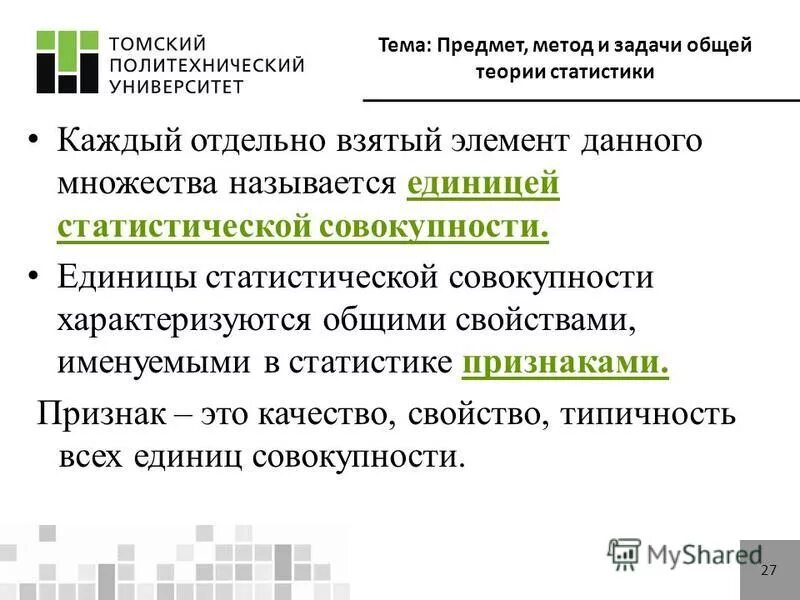 ТОМСКИЙ ПОЛИТЕХНИЧЕСКИЙ УНИВЕРСИТЕТ

Тема: Предмет, метод и задачи общей теории статистики

• Каждый отдельно взятый элемент данного множества называется единицей статистической совокупности.

• Единицы статистической совокупности характеризуются общими свойствами, именуемыми в статистике признаками.

Признак – это качество, свойство, типичность всех единиц совокупности.

MyShared

27